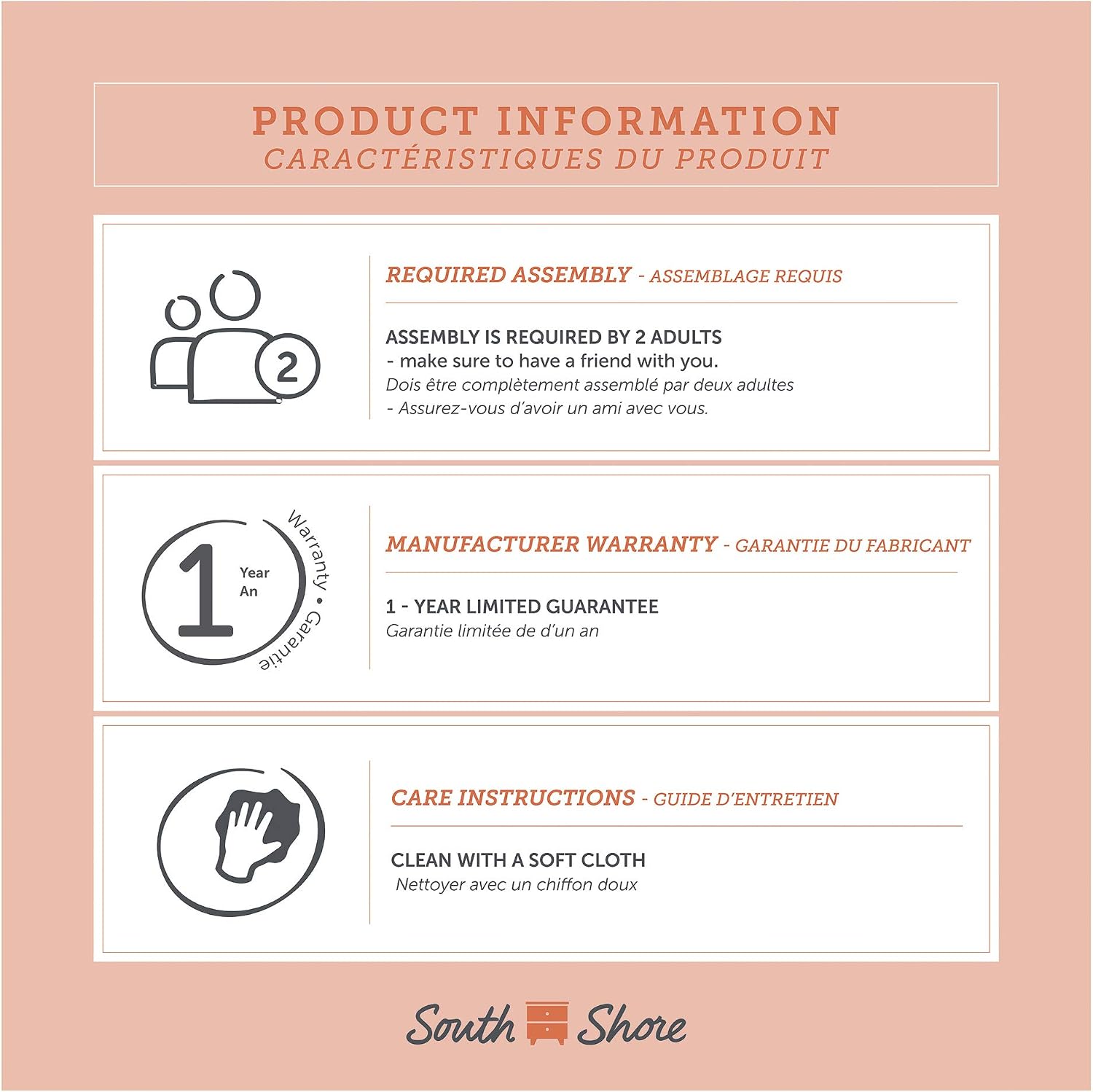 PRODUCT INFORMATION
CARACTÉRISTIQUES DU PRODUIT

2

REQUIRED ASSEMBLY - ASSEMBLAGE REQUIS

ASSEMBLY IS REQUIRED BY 2 ADULTS
- make sure to have a friend with you.
Dois être complètement assemblé par deux adultes
- Assurez-vous d'avoir un ami avec vous.

1 Year An Warranty • Garantie

MANUFACTURER WARRANTY - GARANTIE DU FABRICANT

1 - YEAR LIMITED GUARANTEE
Garantie limitée de d'un an

CARE INSTRUCTIONS - GUIDE D'ENTRETIEN

CLEAN WITH A SOFT CLOTH
Nettoyer avec un chiffon doux

South Shore